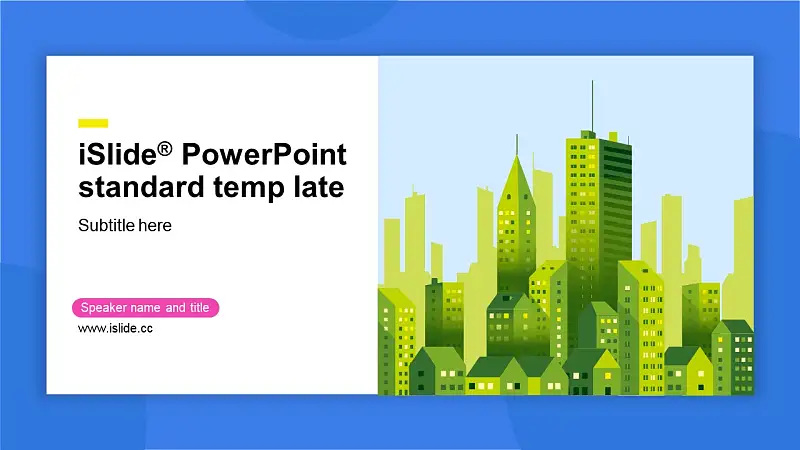 iSlide® PowerPoint standard temp late

Subtitle here

Speaker name and title

www.islide.cc